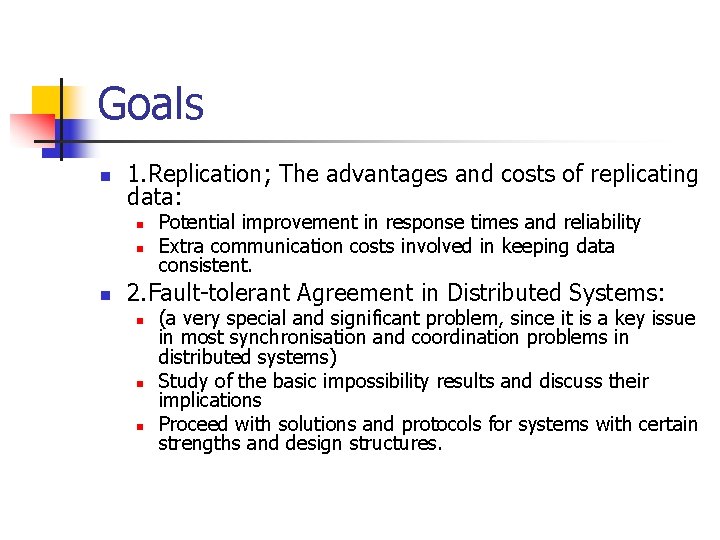 Goals

1.Replication; The advantages and costs of replicating data:

Potential improvement in response times and reliability

Extra communication costs involved in keeping data consistent.

2.Fault-tolerant Agreement in Distributed Systems:

(a very special and significant problem, since it is a key issue in most synchronisation and coordination problems in distributed systems)

Study of the basic impossibility results and discuss their implications

Proceed with solutions and protocols for systems with certain strengths and design structures.